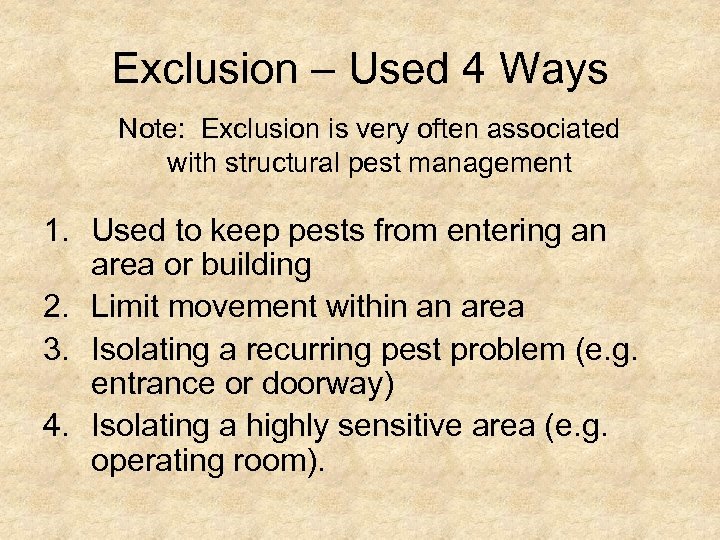 Exclusion – Used 4 Ways

Note: Exclusion is very often associated with structural pest management

1. Used to keep pests from entering an area or building
2. Limit movement within an area
3. Isolating a recurring pest problem (e.g. entrance or doorway)
4. Isolating a highly sensitive area (e.g. operating room).